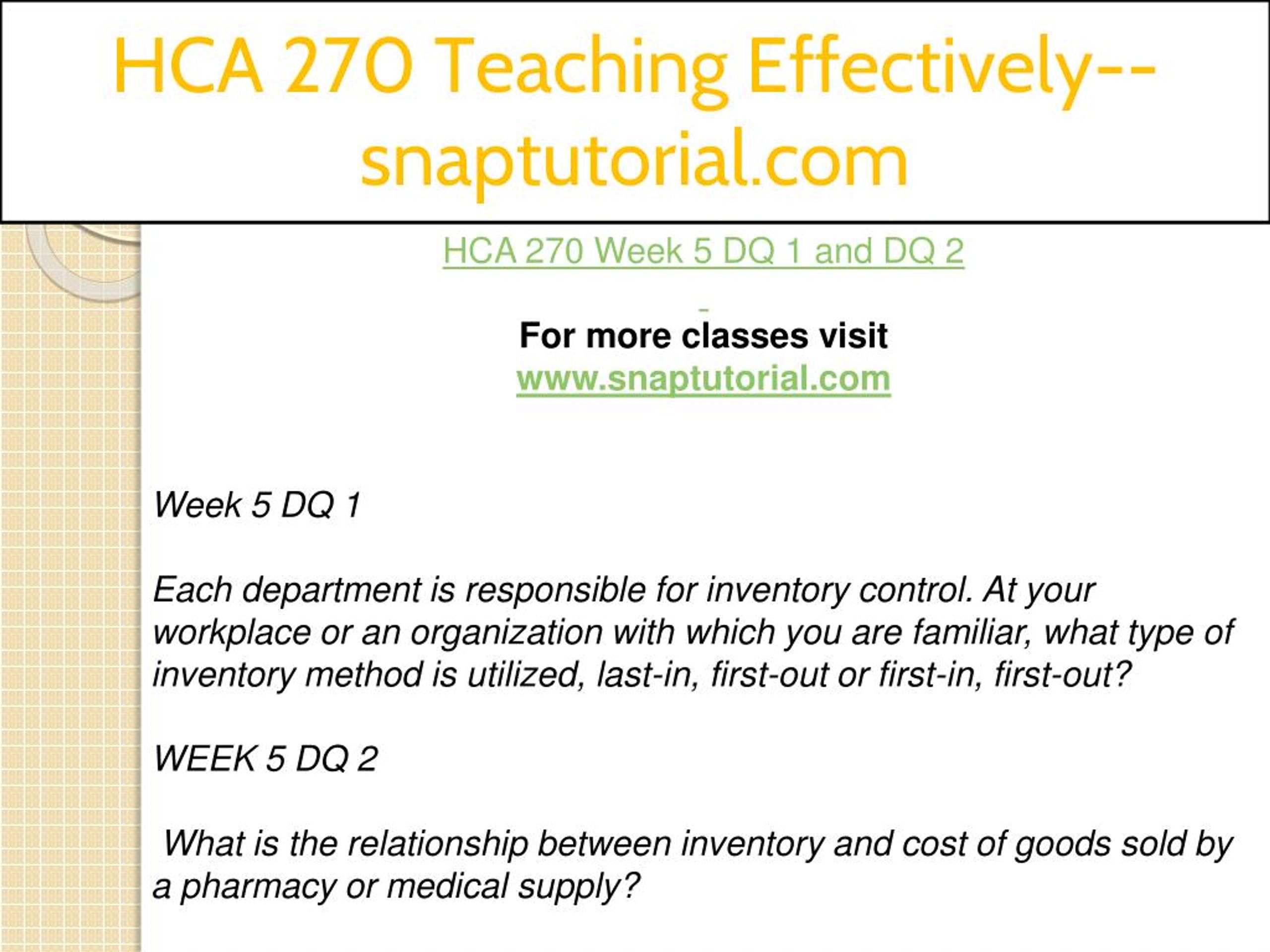 HCA 270 Teaching Effectively--snaptutorial.com

HCA 270 Week 5 DQ 1 and DQ 2

For more classes visit
www.snaptutorial.com

Week 5 DQ 1

Each department is responsible for inventory control. At your workplace or an organization with which you are familiar, what type of inventory method is utilized, last-in, first-out or first-in, first-out?

WEEK 5 DQ 2

What is the relationship between inventory and cost of goods sold by a pharmacy or medical supply?